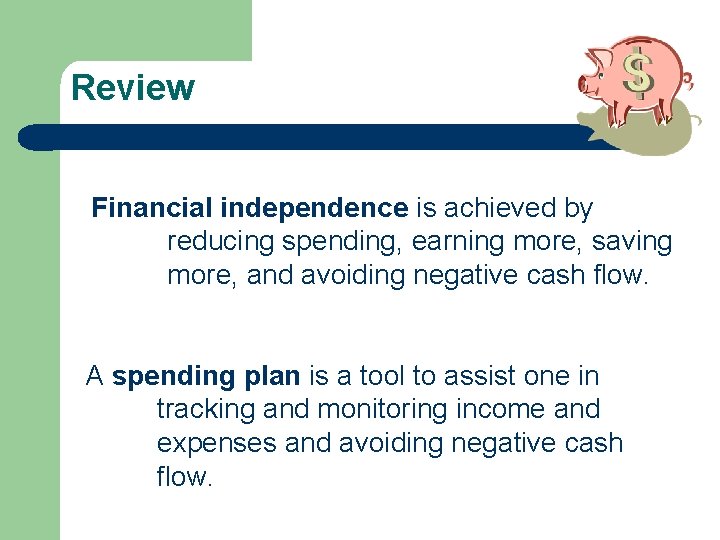 Review

$

Financial independence is achieved by reducing spending, earning more, saving more, and avoiding negative cash flow.

A spending plan is a tool to assist one in tracking and monitoring income and expenses and avoiding negative cash flow.